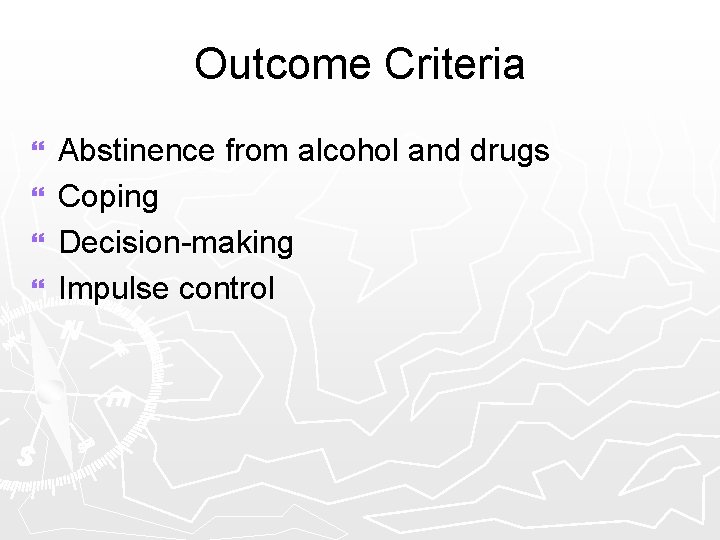 Outcome Criteria

- Abstinence from alcohol and drugs
- Coping
- Decision-making
- Impulse control